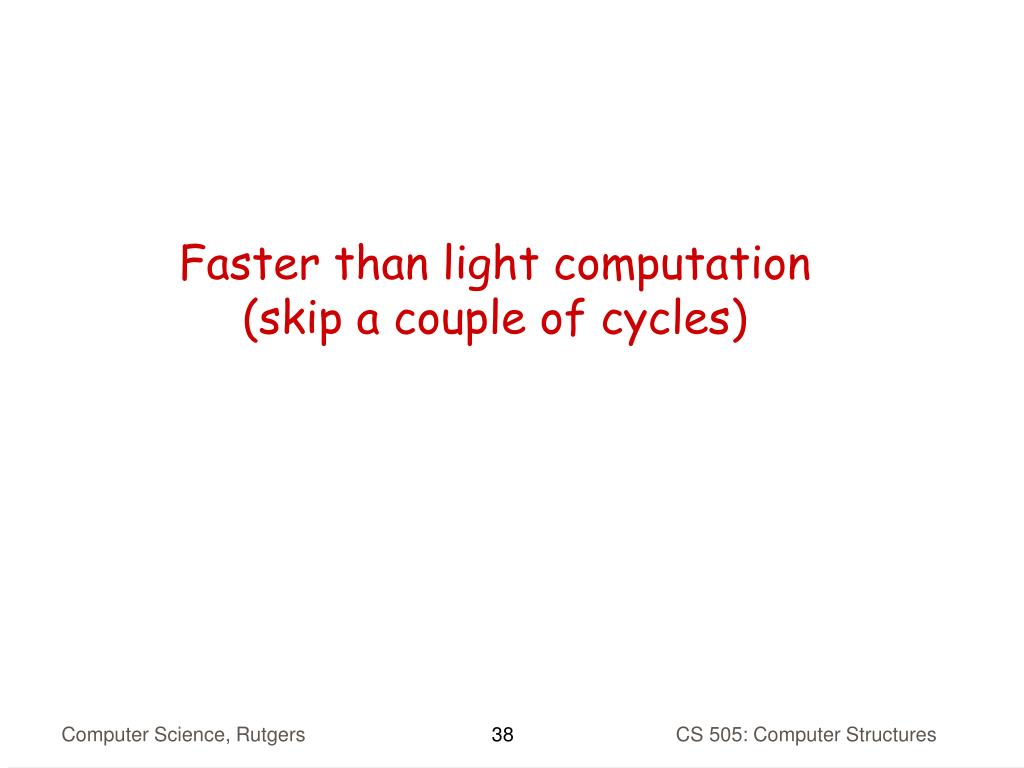 Faster than light computation
(skip a couple of cycles)

Computer Science, Rutgers

38

CS 505: Computer Structures